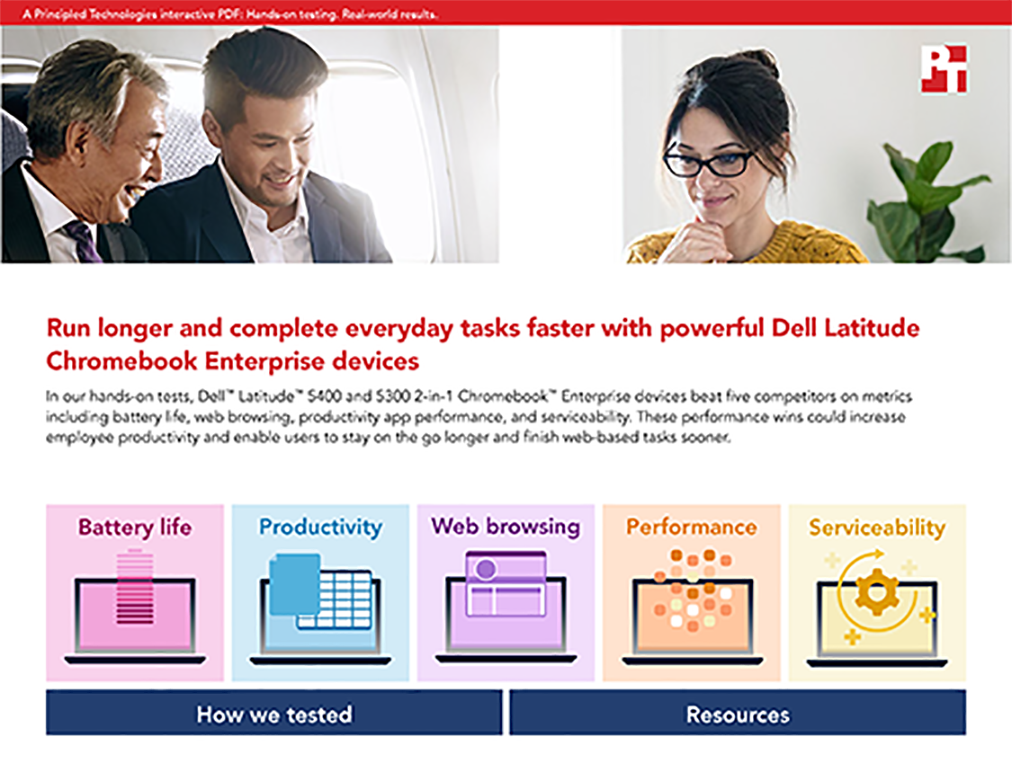 A Principled Technologies interactive PDF: Hands-on testing. Real-world results.

PT

Run longer and complete everyday tasks faster with powerful Dell Latitude Chromebook Enterprise devices

In our hands-on tests, Dell™ Latitude™ 5400 and 5300 2-in-1 Chromebook™ Enterprise devices beat five competitors on metrics including battery life, web browsing, productivity app performance, and serviceability. These performance wins could increase employee productivity and enable users to stay on the go longer and finish web-based tasks sooner.

Battery life

Productivity

Web browsing

Performance

Serviceability

How we tested

Resources